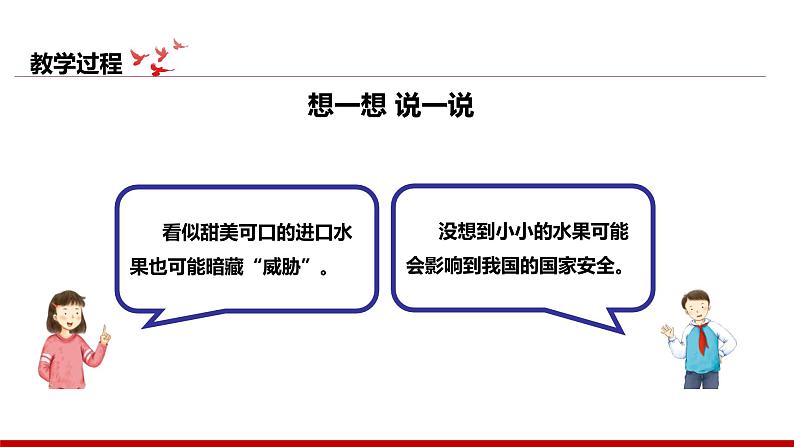 教学过程

想一想 说一说

看似甜美可口的进口水果也可能暗藏“威胁”。

没想到小小的水果可能会影响到我国的国家安全。